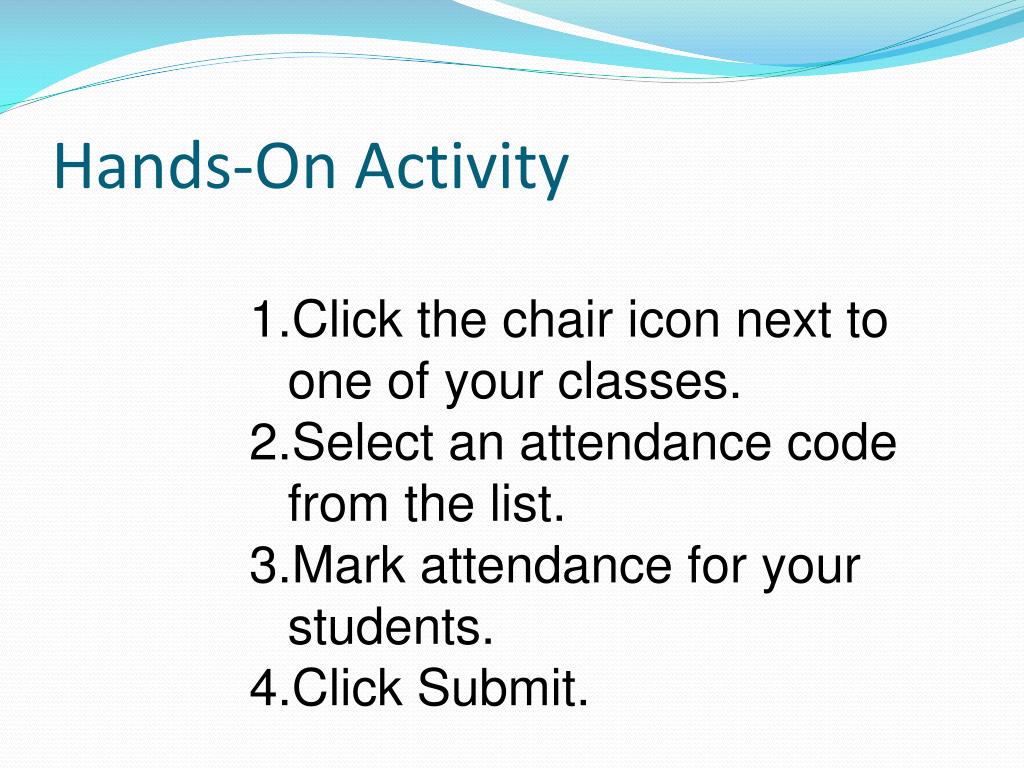 Hands-On Activity

1.Click the chair icon next to one of your classes.
2.Select an attendance code from the list.
3.Mark attendance for your students.
4.Click Submit.